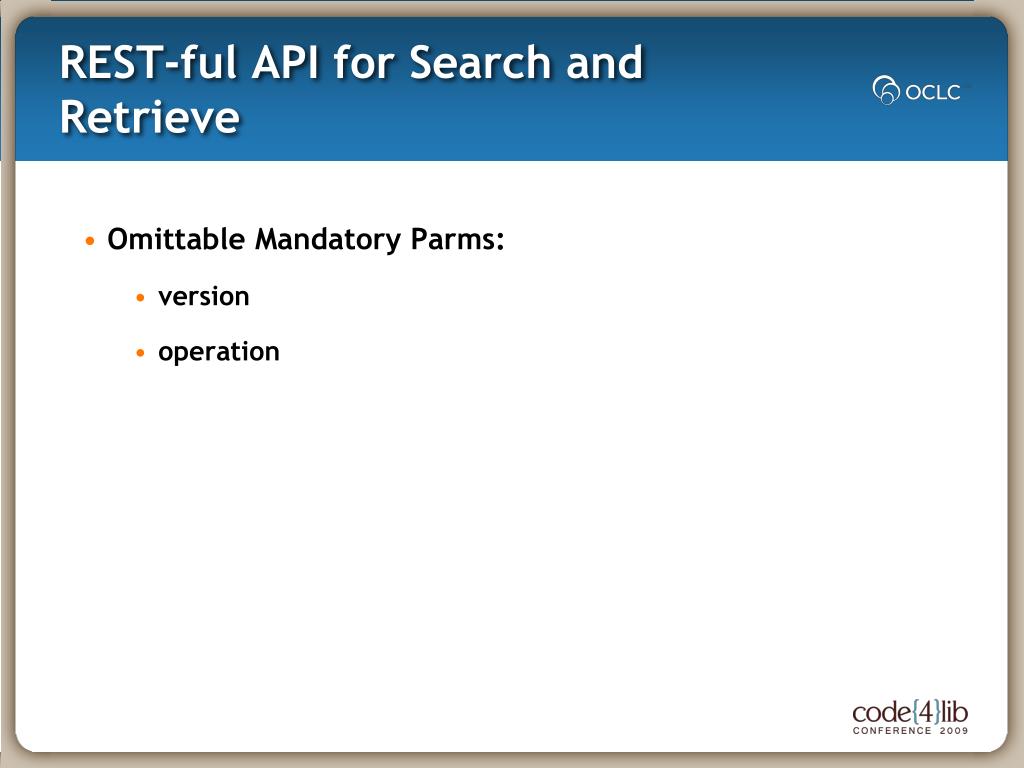 REST-ful API for Search and Retrieve

OCLC

• Omittable Mandatory Parms:

• version

• operation

code{4}lib
CONFERENCE 2009